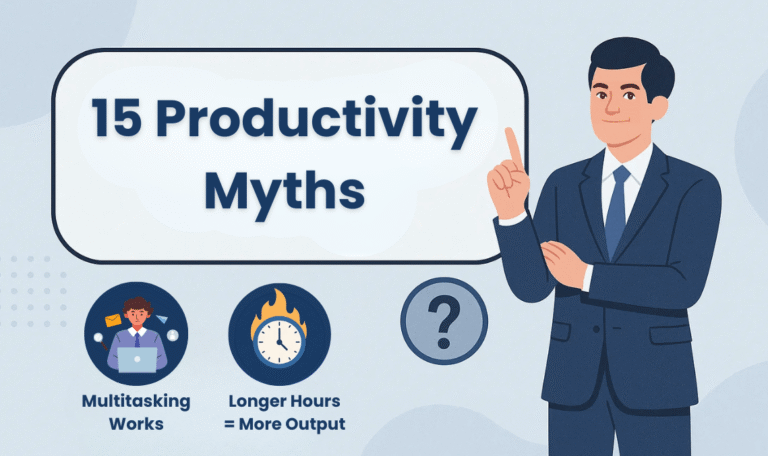 15 Productivity Myths

Multitasking Works

Longer Hours = More Output

?